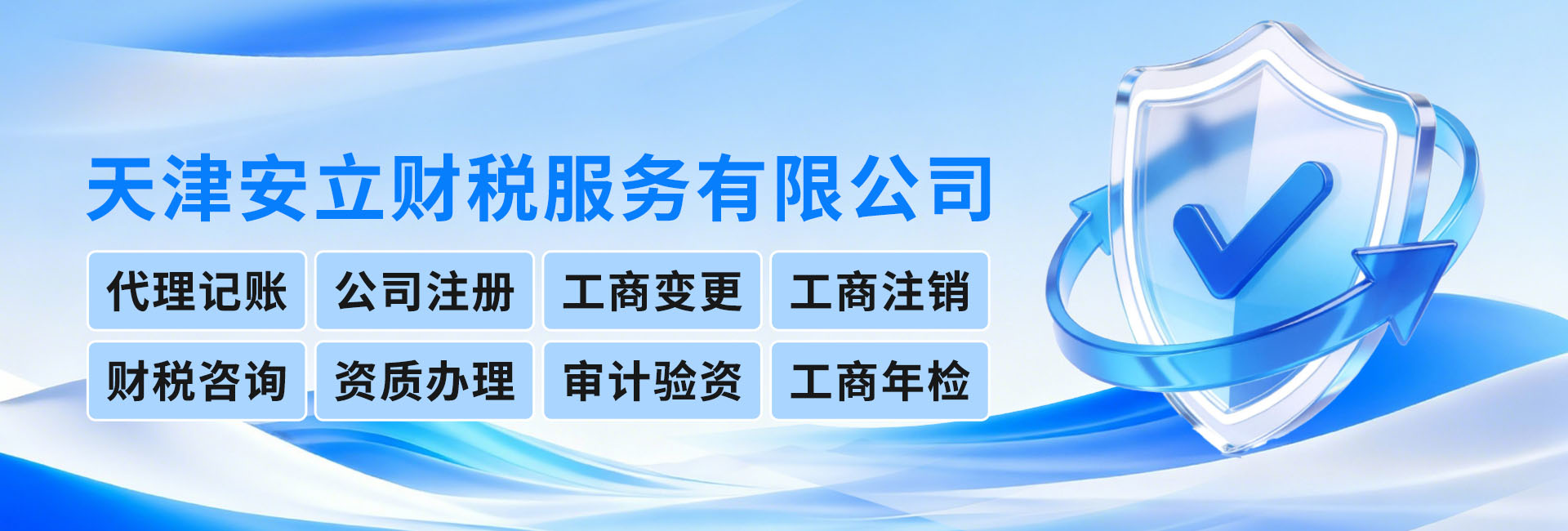 天津安立财税服务有限公司

代理记账 公司注册 工商变更 工商注销

财税咨询 资质办理 审计验资 工商年检